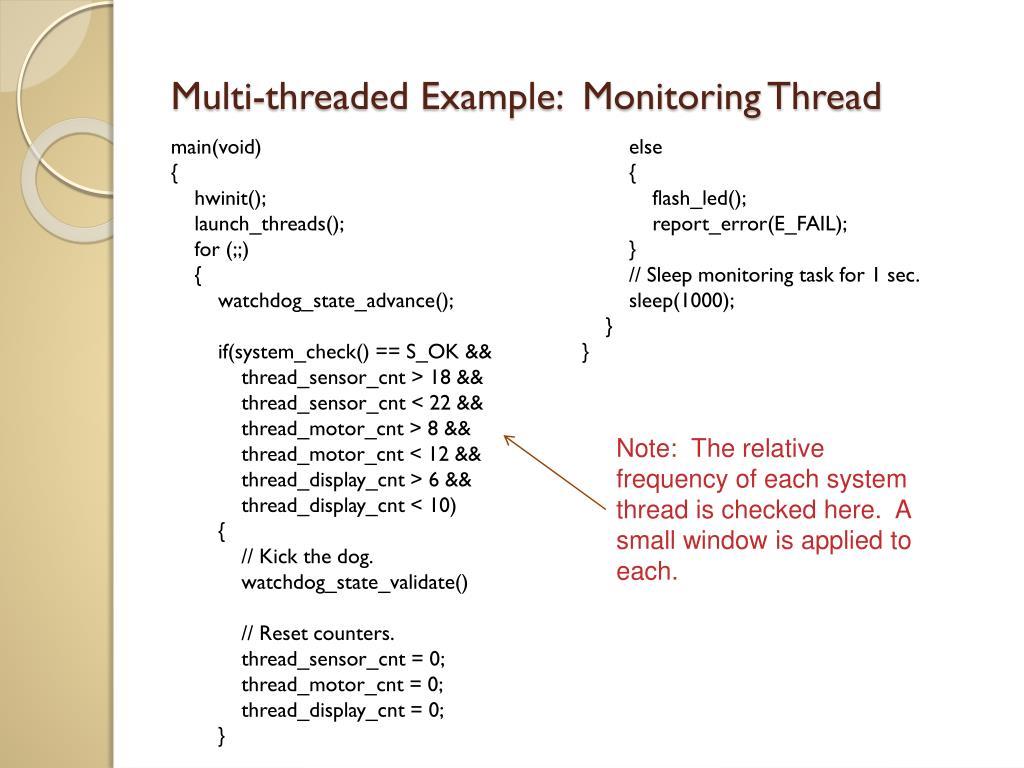 Multi-threaded Example: Monitoring Thread

main(void)
{
hwinit();
launch_threads();
for (;;)
{
watchdog_state_advance();

if(system_check() == S_OK &&
thread_sensor_cnt > 18 &&
thread_sensor_cnt < 22 &&
thread_motor_cnt > 8 &&
thread_motor_cnt < 12 &&
thread_display_cnt > 6 &&
thread_display_cnt < 10)
{
// Kick the dog.
watchdog_state_validate()

// Reset counters.
thread_sensor_cnt = 0;
thread_motor_cnt = 0;
thread_display_cnt = 0;
}

else
{
flash_led();
report_error(E_FAIL);
}
// Sleep monitoring task for 1 sec.
sleep(1000);
}
}

Note: The relative frequency of each system thread is checked here. A small window is applied to each.